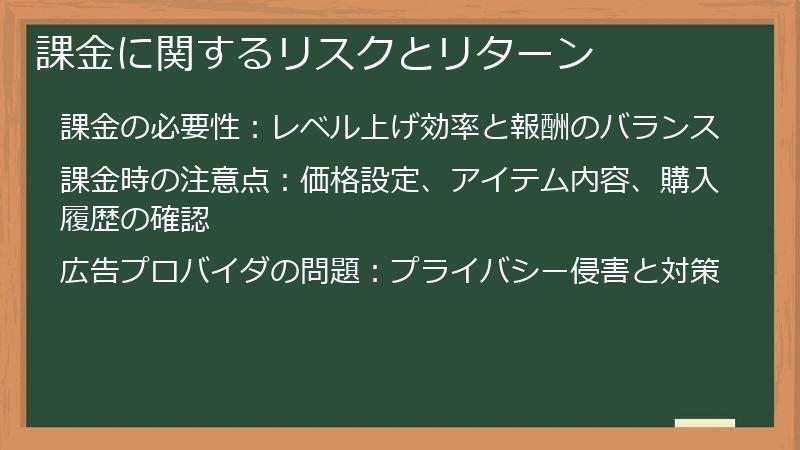 課金に関するリスクとリターン

課金の必要性：レベル上げ効率と報酬のバランス

課金時の注意点：価格設定、アイテム内容、購入履歴の確認

広告プロバイダの問題：プライバシー侵害と対策